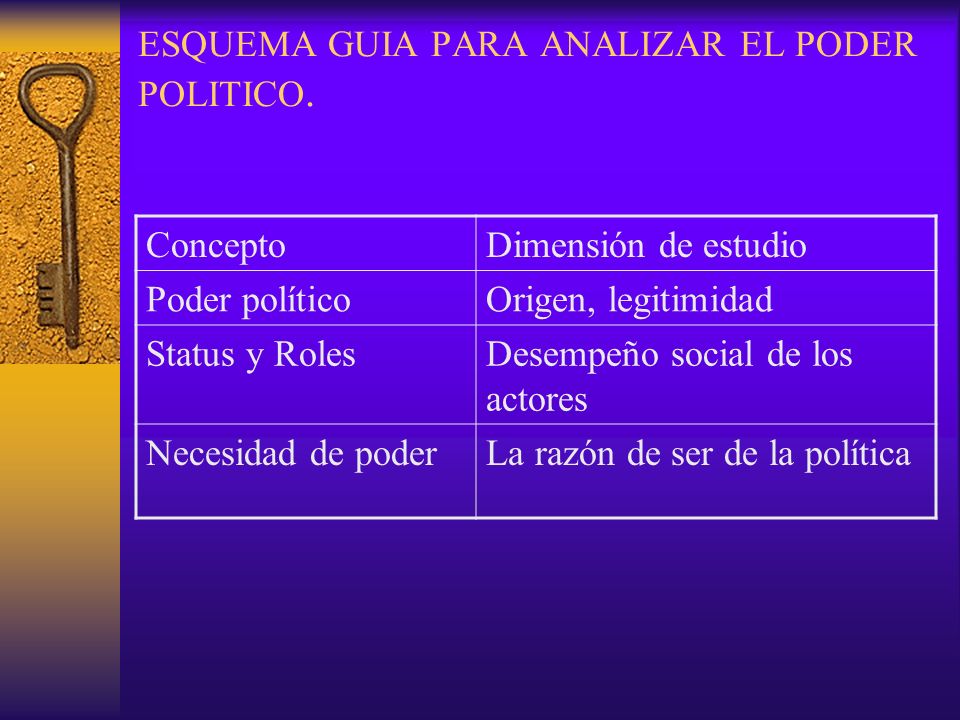 ESQUEMA GUIA PARA ANALIZAR EL PODER POLITICO.

| Concepto | Dimensión de estudio |
|---|---|
| Poder político | Origen, legitimidad |
| Status y Roles | Desempeño social de los actores |
| Necesidad de poder | La razón de ser de la política |